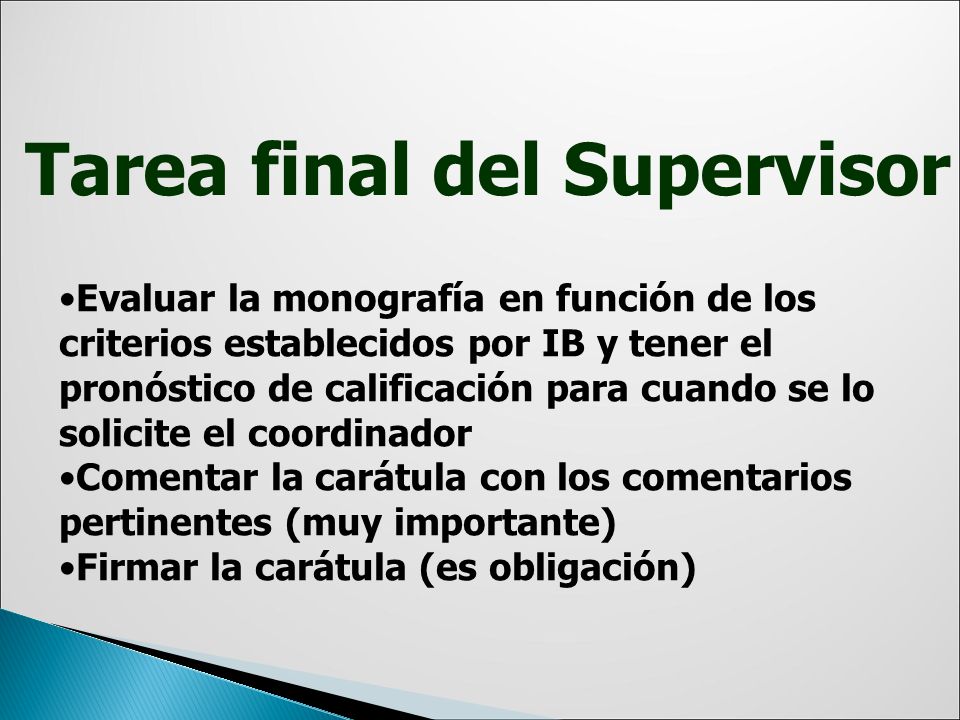 Tarea final del Supervisor

•Evaluar la monografía en función de los criterios establecidos por IB y tener el pronóstico de calificación para cuando se lo solicite el coordinador
•Comentar la carátula con los comentarios pertinentes (muy importante)
•Firmar la carátula (es obligación)